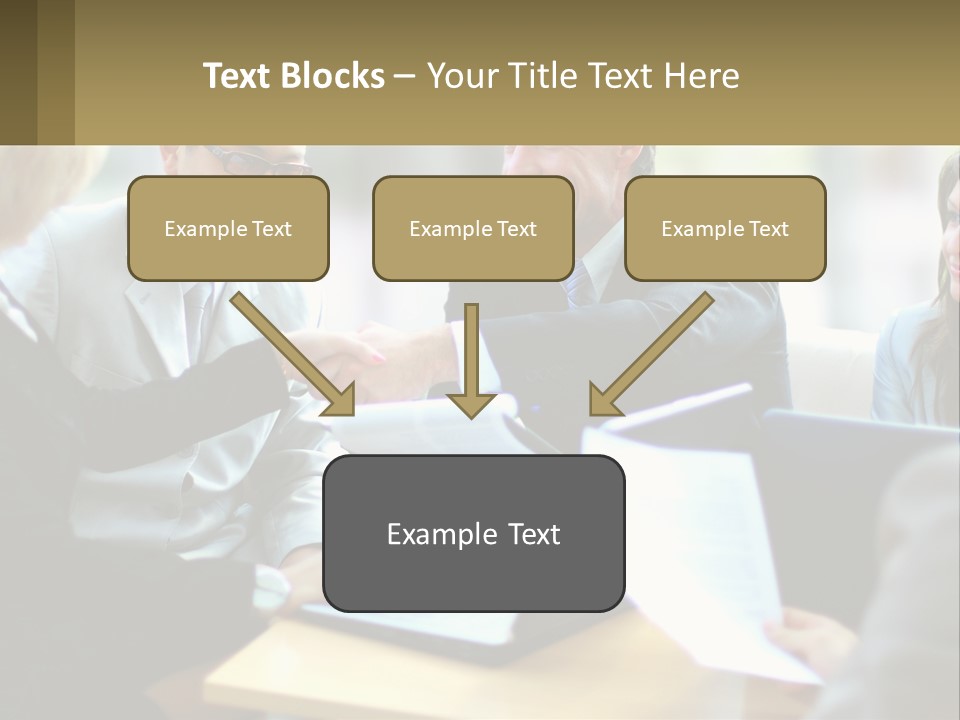 Text Blocks – Your Title Text Here

Example Text

Example Text

Example Text

Example Text